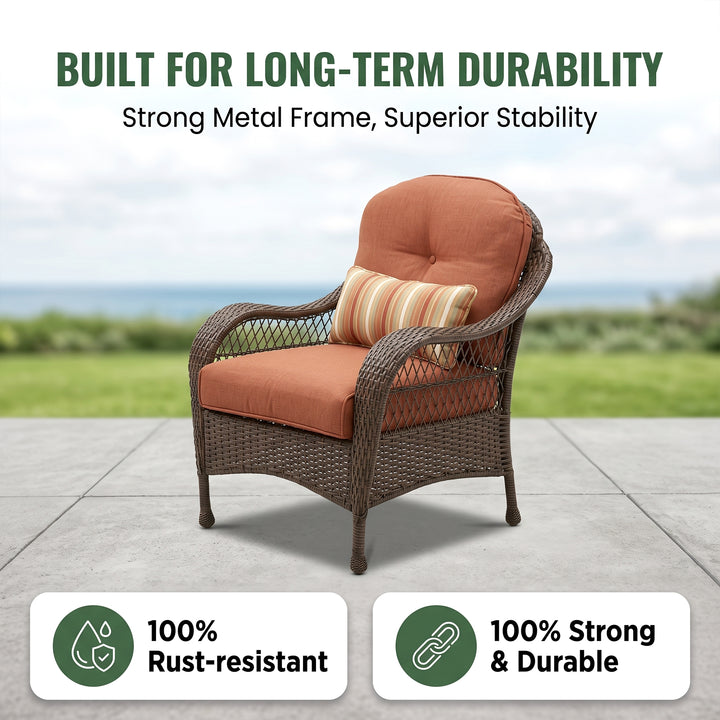 BUILT FOR LONG-TERM DURABILITY

Strong Metal Frame, Superior Stability

100%
Rust-resistant

100% Strong
& Durable